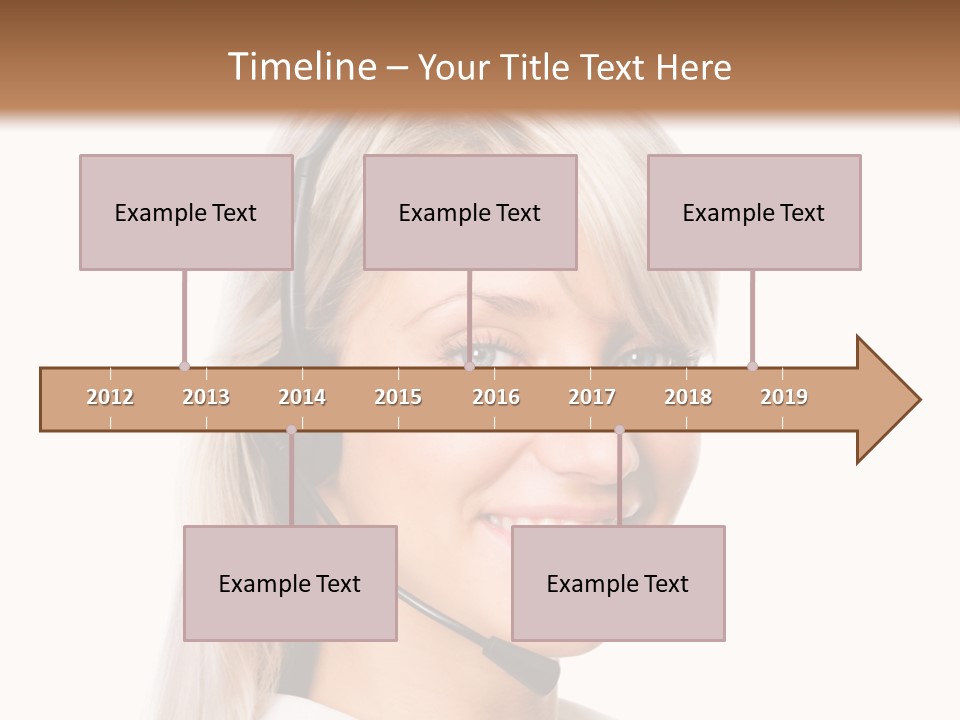 Timeline – Your Title Text Here

Example Text

Example Text

Example Text

2012 2013 2014 2015 2016 2017 2018 2019

Example Text

Example Text